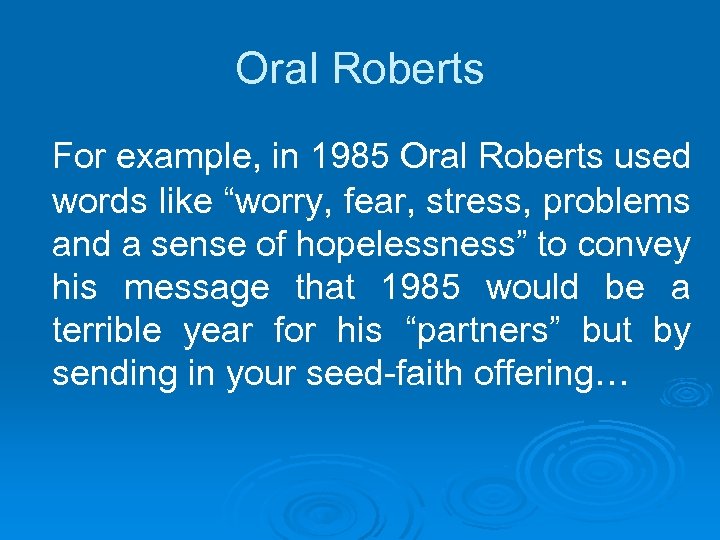 Oral Roberts

For example, in 1985 Oral Roberts used words like “worry, fear, stress, problems and a sense of hopelessness” to convey his message that 1985 would be a terrible year for his “partners” but by sending in your seed-faith offering…